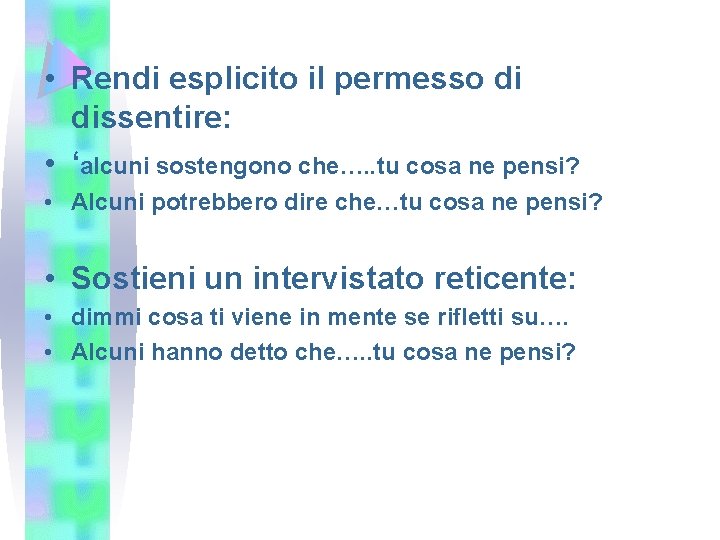 • Rendi esplicito il permesso di dissentire:
• ‘alcuni sostengono che…..tu cosa ne pensi?
• Alcuni potrebbero dire che…tu cosa ne pensi?

• Sostieni un intervistato reticente:
• dimmi cosa ti viene in mente se rifletti su….
• Alcuni hanno detto che…..tu cosa ne pensi?